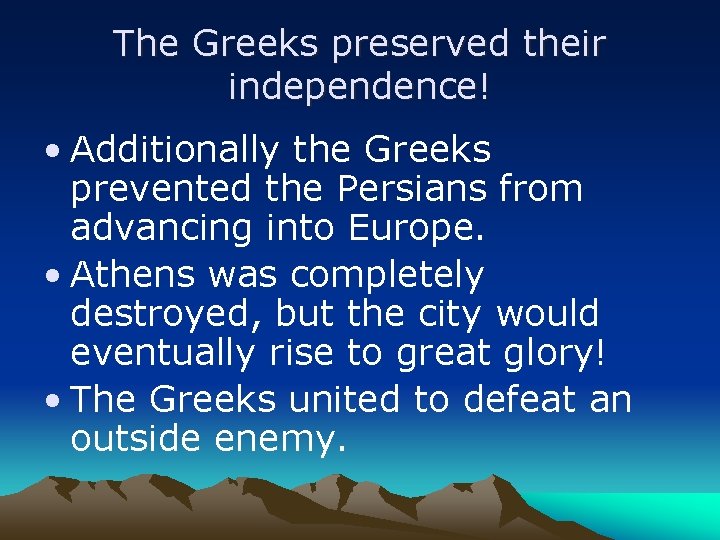 The Greeks preserved their independence!

• Additionally the Greeks prevented the Persians from advancing into Europe.
• Athens was completely destroyed, but the city would eventually rise to great glory!
• The Greeks united to defeat an outside enemy.